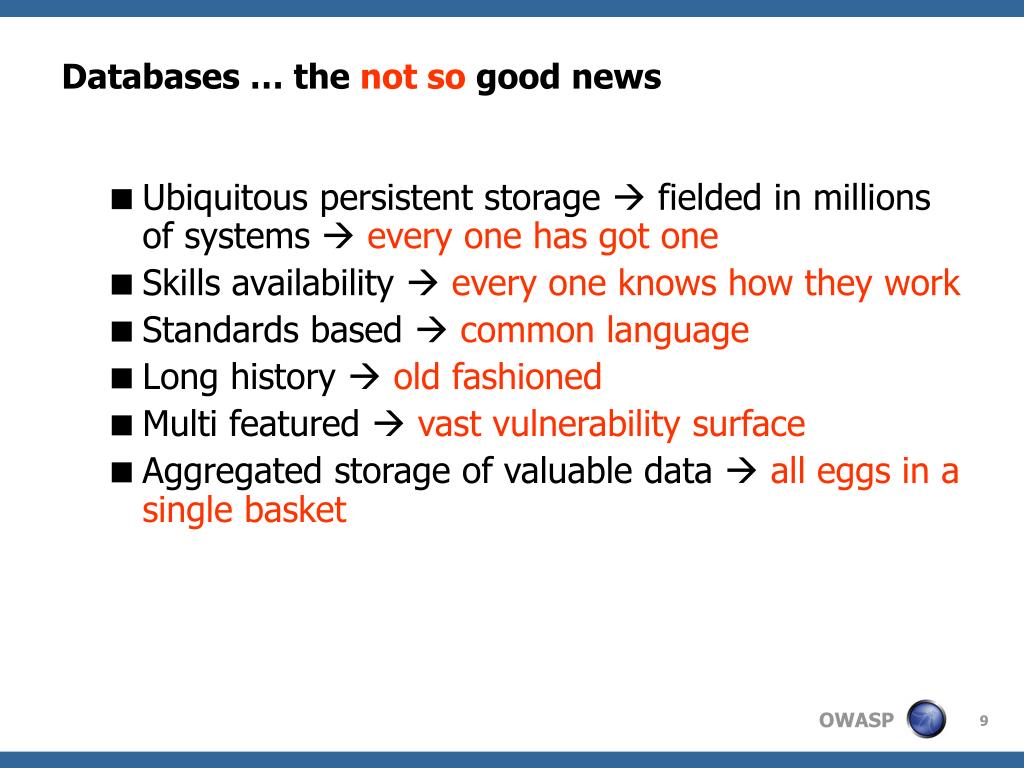 Databases … the not so good news

■ Ubiquitous persistent storage → fielded in millions of systems → every one has got one
■ Skills availability → every one knows how they work
■ Standards based → common language
■ Long history → old fashioned
■ Multi featured → vast vulnerability surface
■ Aggregated storage of valuable data → all eggs in a single basket

OWASP

9